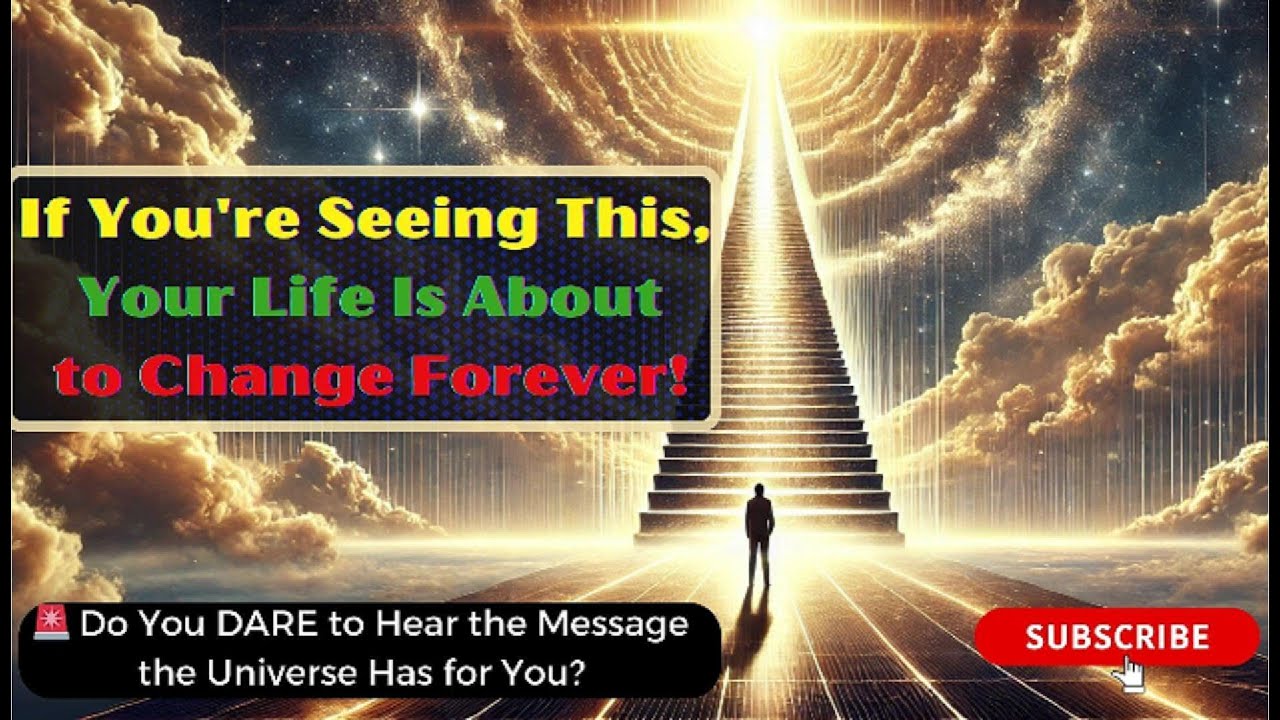 If You're Seeing This, Your Life Is About to Change Forever!

🚨 Do You DARE to Hear the Message the Universe Has for You?

SUBSCRIBE